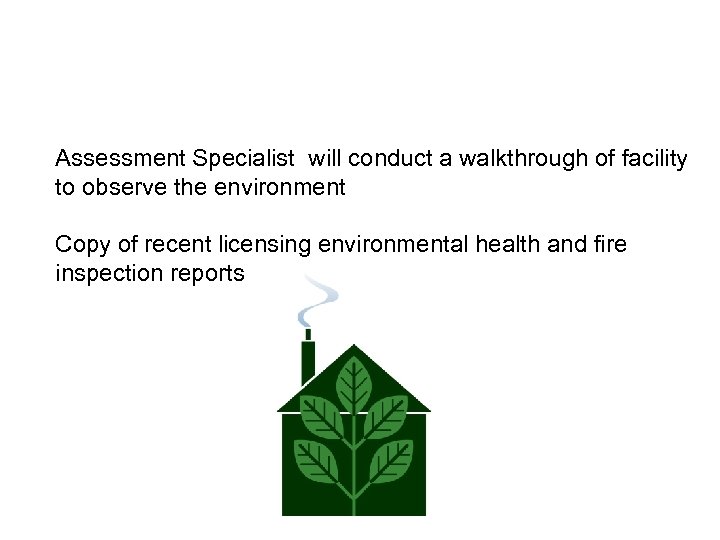 Assessment Specialist will conduct a walkthrough of facility to observe the environment

Copy of recent licensing environmental health and fire inspection reports